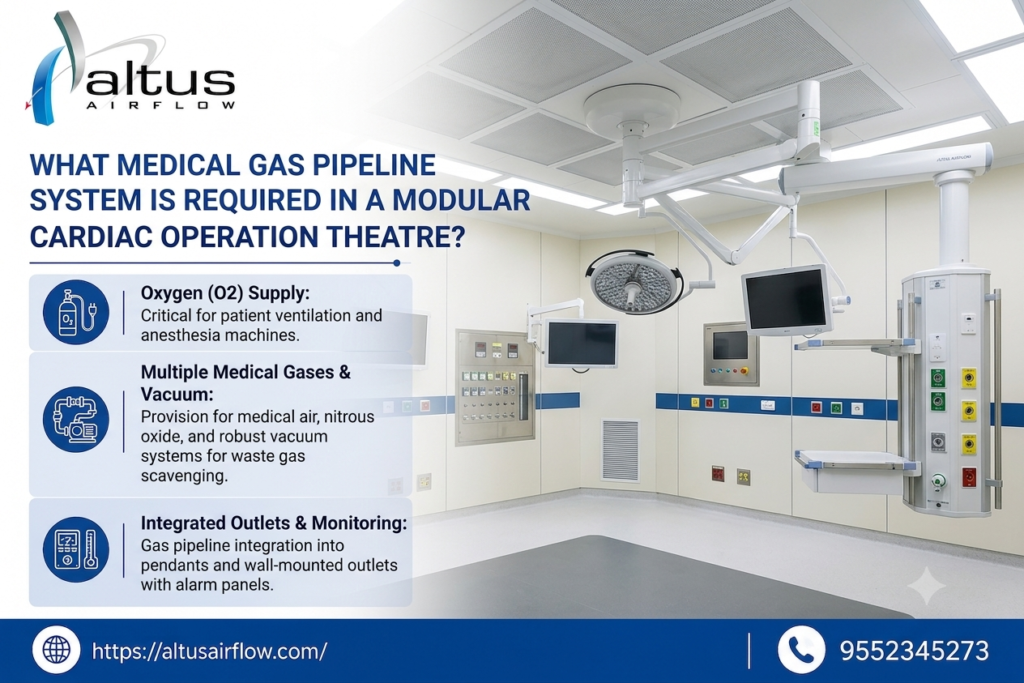 altus
AIRFLOW

WHAT MEDICAL GAS PIPELINE SYSTEM IS REQUIRED IN A MODULAR CARDIAC OPERATION THEATRE?

Oxygen (O2) Supply:
Critical for patient ventilation and anesthesia machines.

Multiple Medical Gases & Vacuum:
Provision for medical air, nitrous oxide, and robust vacuum systems for waste gas scavenging.

Integrated Outlets & Monitoring:
Gas pipeline integration into pendants and wall-mounted outlets with alarm panels.

ALTUS AIRFLOW

https://altusairflow.com/

9552345273